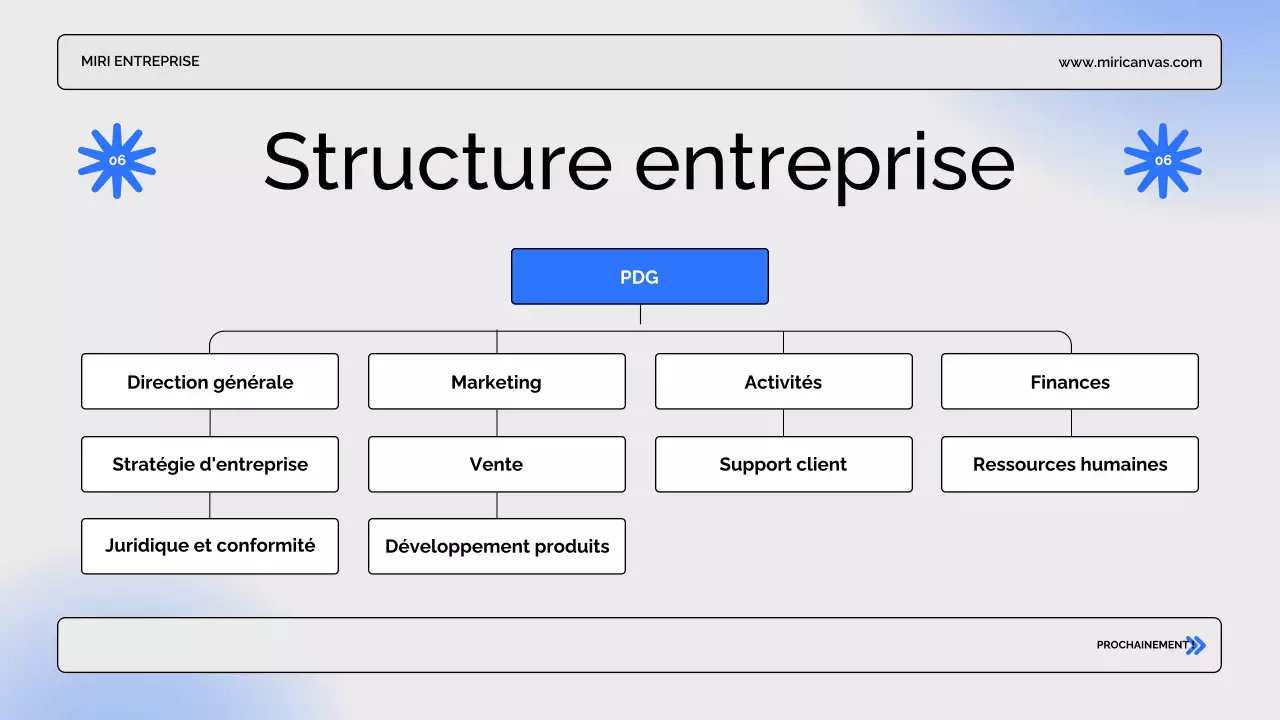 MIRI ENTREPRISE

www.miricanvas.com

06

Structure entreprise

06

PDG

Direction générale

Stratégie d'entreprise

Juridique et conformité

Marketing

Vente

Développement produits

Activités

Support client

Finances

Ressources humaines

PROCHAINEMENT